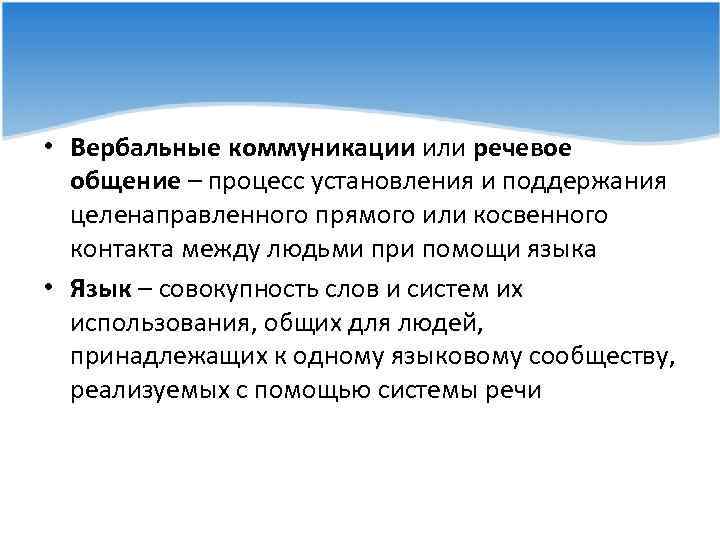 • Вербальные коммуникации или речевое общение – процесс установления и поддержания целенаправленного прямого или косвенного контакта между людьми при помощи языка

• Язык – совокупность слов и систем их использования, общих для людей, принадлежащих к одному языковому сообществу, реализуемых с помощью системы речи